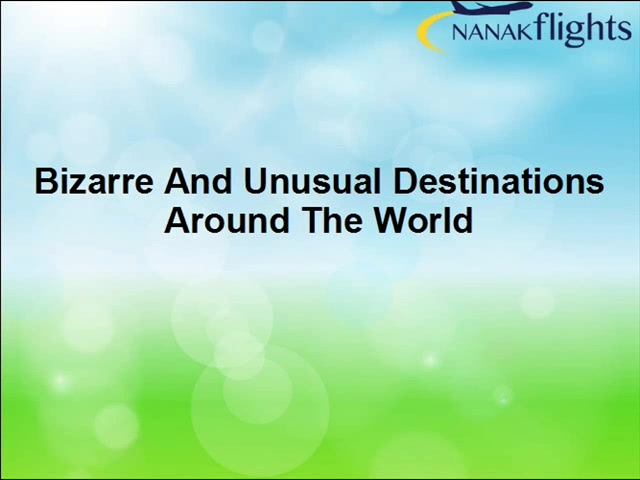 NANAKflights

Bizarre And Unusual Destinations Around The World